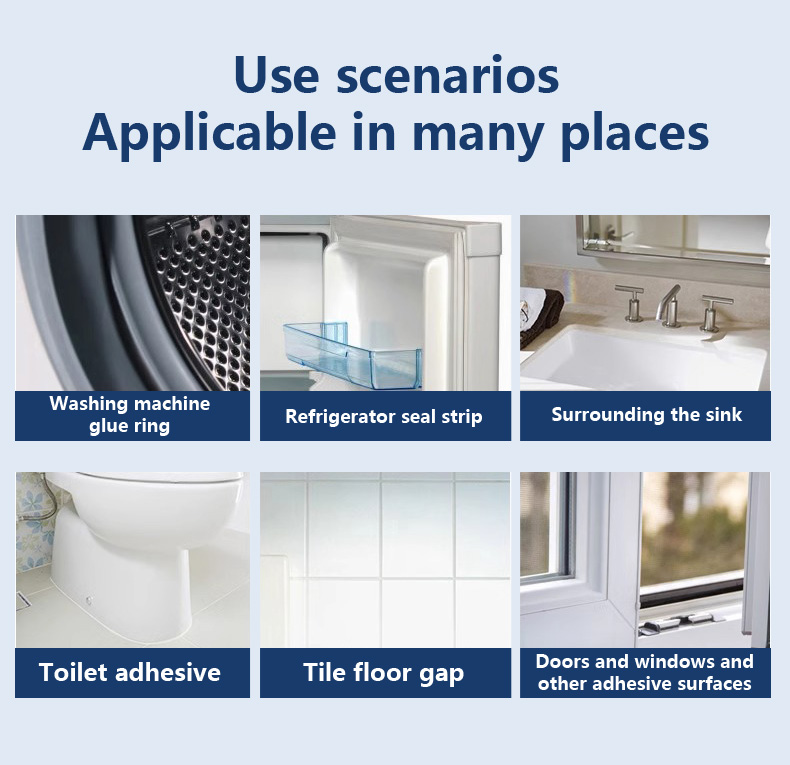 Use scenarios
Applicable in many places

Washing machine glue ring

Refrigerator seal strip

Surrounding the sink

Toilet adhesive

Tile floor gap

Doors and windows and other adhesive surfaces